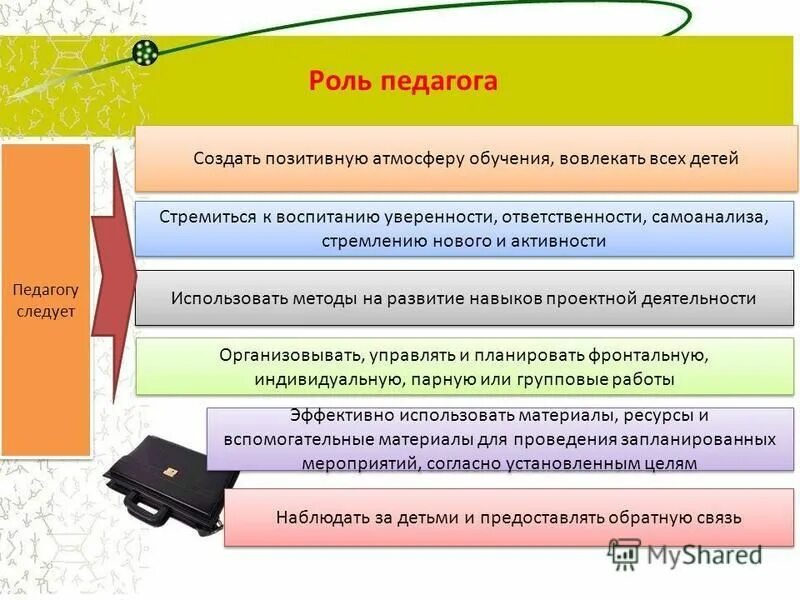 Роль педагога

Педагогу следует

Создать позитивную атмосферу обучения, вовлекать всех детей

Стремиться к воспитанию уверенности, ответственности, самоанализа, стремлению нового и активности

Использовать методы на развитие навыков проектной деятельности

Организовывать, управлять и планировать фронтальную, индивидуальную, парную или групповые работы

Эффективно использовать материалы, ресурсы и вспомогательные материалы для проведения запланированных мероприятий, согласно установленным целям

Наблюдать за детьми и предоставлять обратную связь

MyShared